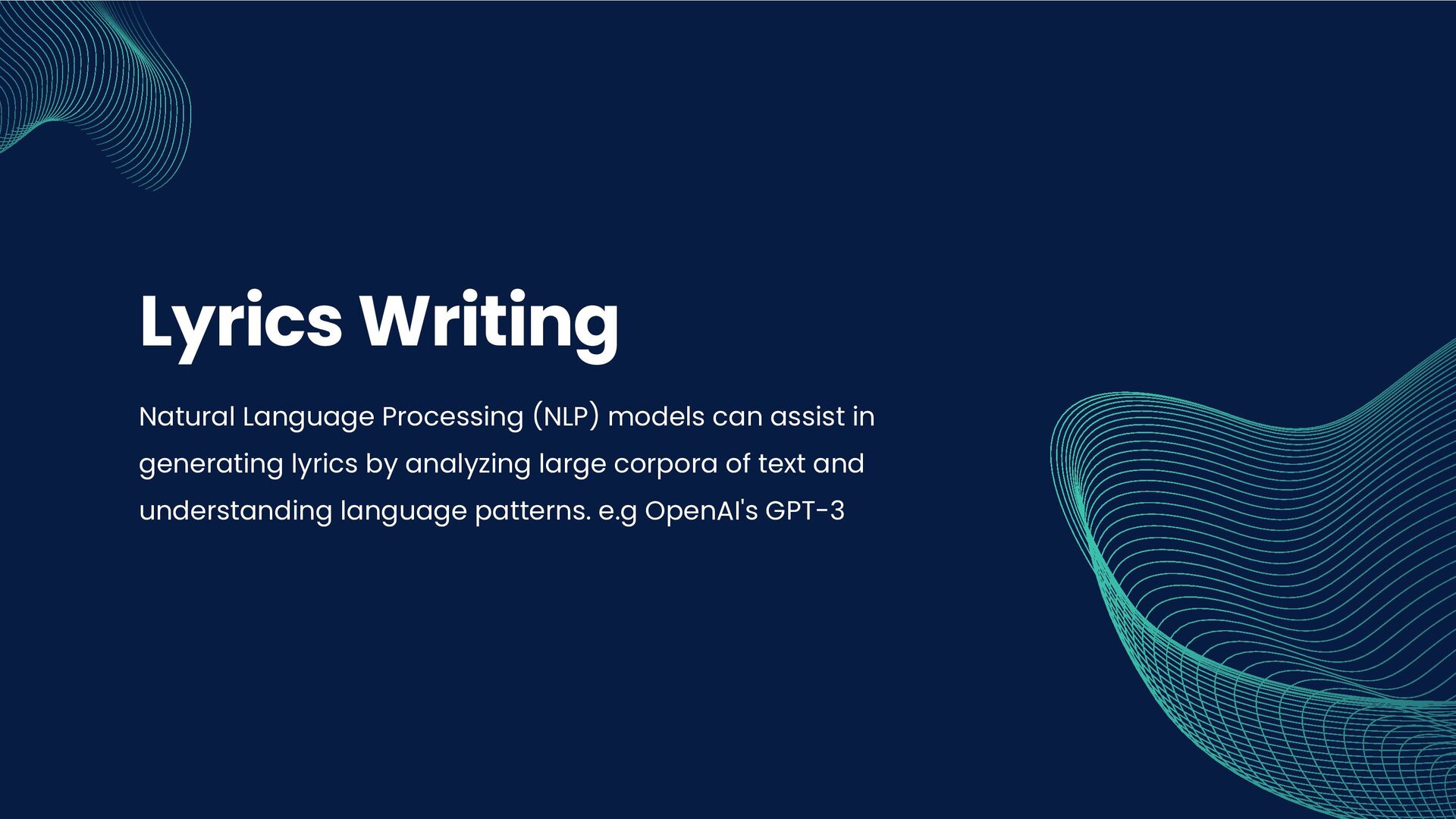 Lyrics Writing

Natural Language Processing (NLP) models can assist in generating lyrics by analyzing large corpora of text and understanding language patterns. e.g OpenAI's GPT-3